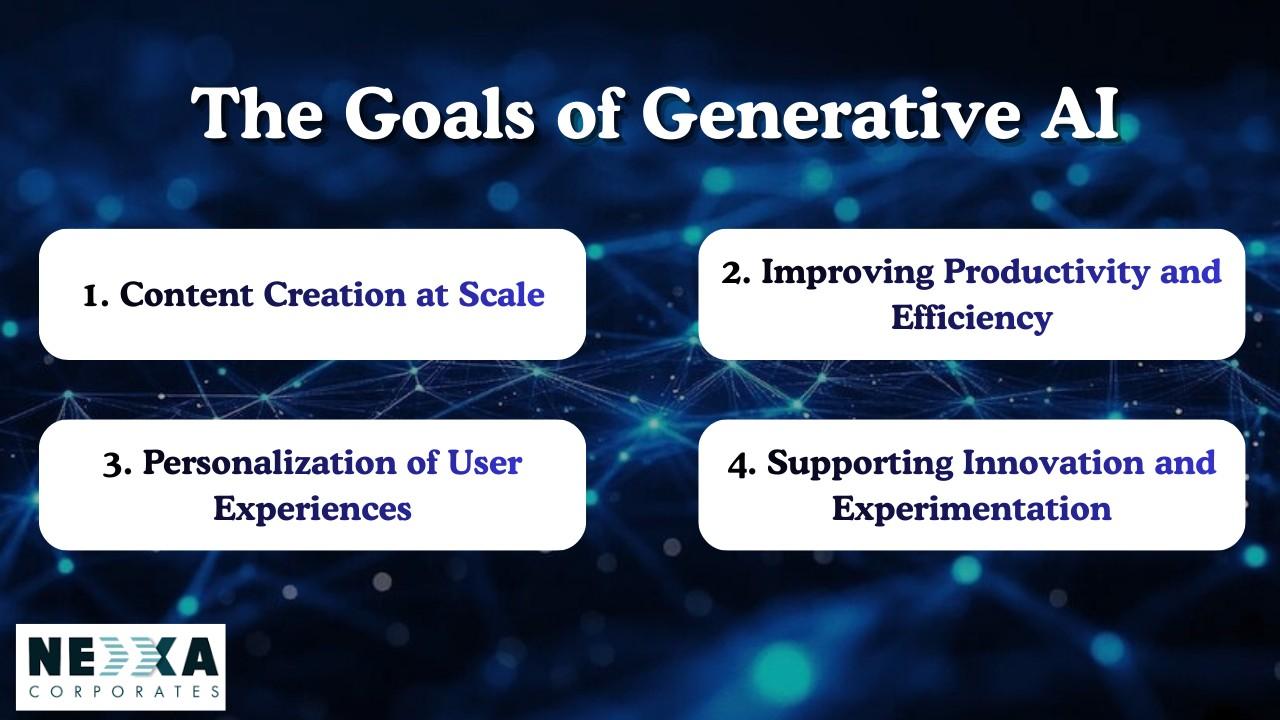 The Goals of Generative AI

1. Content Creation at Scale

2. Improving Productivity and Efficiency

3. Personalization of User Experiences

4. Supporting Innovation and Experimentation

NEXXA
CORPORATES